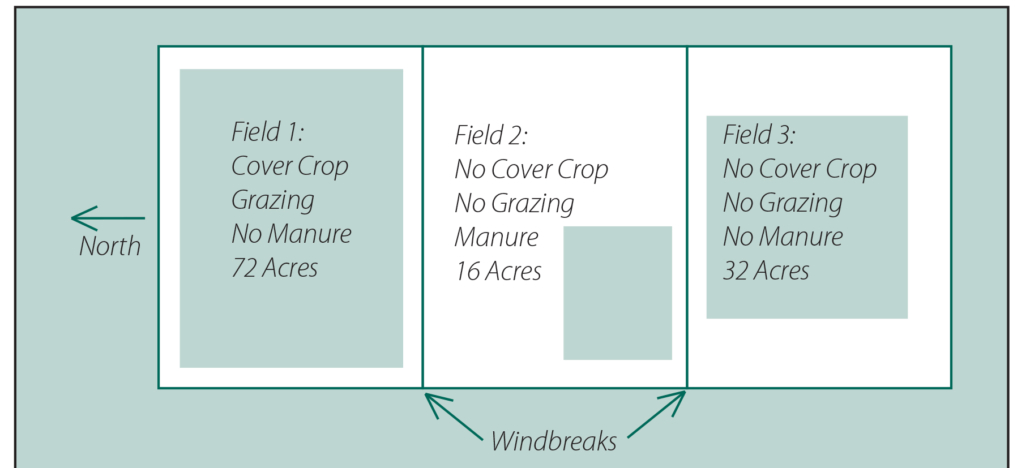 North

Field 1:
Cover Crop
Grazing
No Manure
72 Acres

Field 2:
No Cover Crop
No Grazing
Manure
16 Acres

Field 3:
No Cover Crop
No Grazing
No Manure
32 Acres

Windbreaks